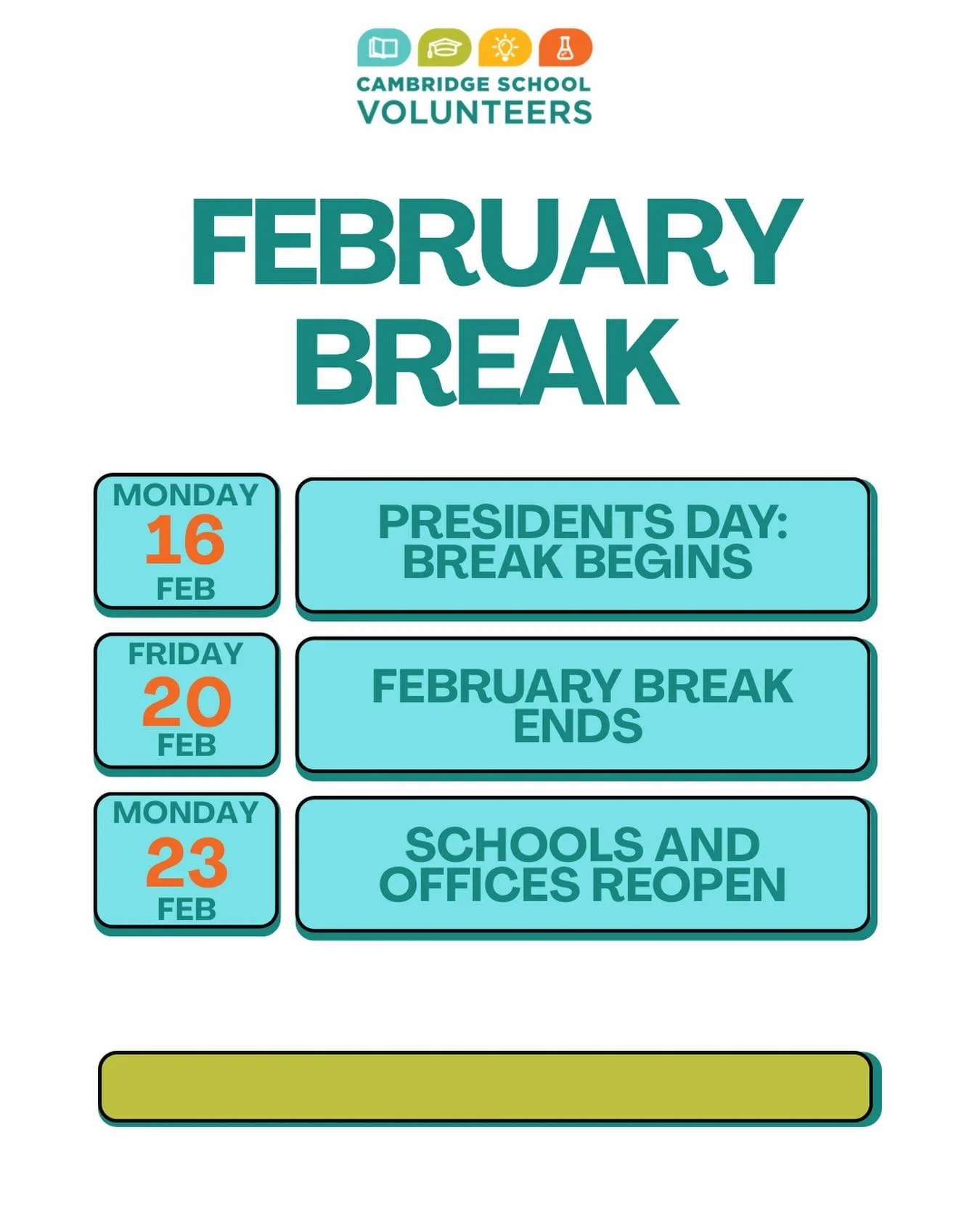 CAMBRIDGE SCHOOL
VOLUNTEERS

FEBRUARY BREAK

MONDAY
16
FEB

PRESIDENTS DAY: BREAK BEGINS

FRIDAY
20
FEB

FEBRUARY BREAK ENDS

MONDAY
23
FEB

SCHOOLS AND OFFICES REOPEN